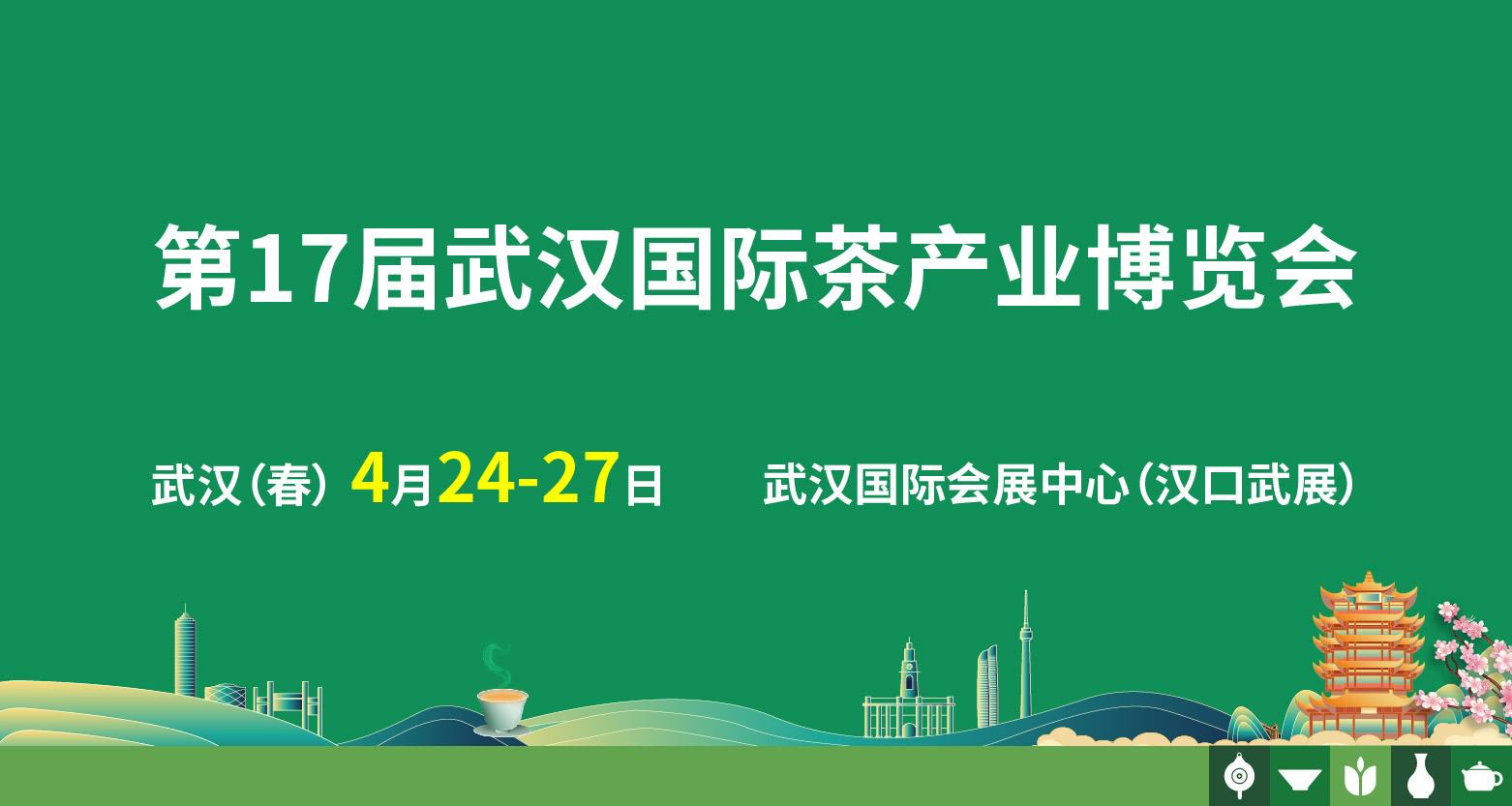 第17届武汉国际茶产业博览会

武汉（春） 4月24-27日 武汉国际会展中心（汉口武展）